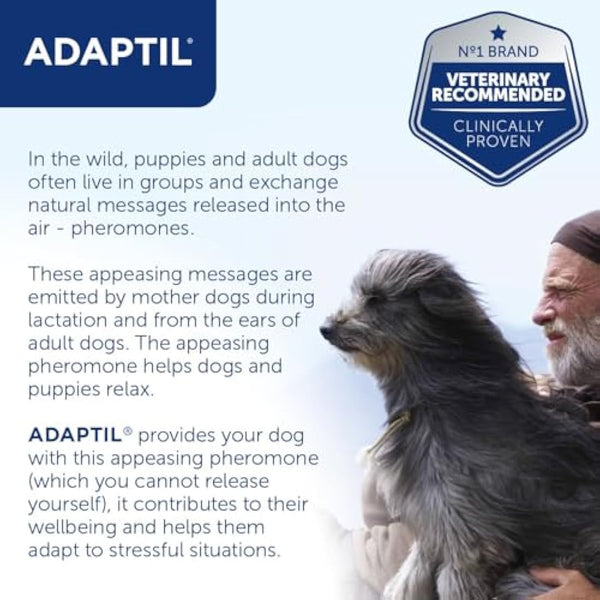 ADAPTIL®

Nº1 BRAND
VETERINARY RECOMMENDED
CLINICALLY PROVEN

In the wild, puppies and adult dogs often live in groups and exchange natural messages released into the air - pheromones.

These appeasing messages are emitted by mother dogs during lactation and from the ears of adult dogs. The appeasing pheromone helps dogs and puppies relax.

ADAPTIL® provides your dog with this appeasing pheromone (which you cannot release yourself), it contributes to their wellbeing and helps them adapt to stressful situations.